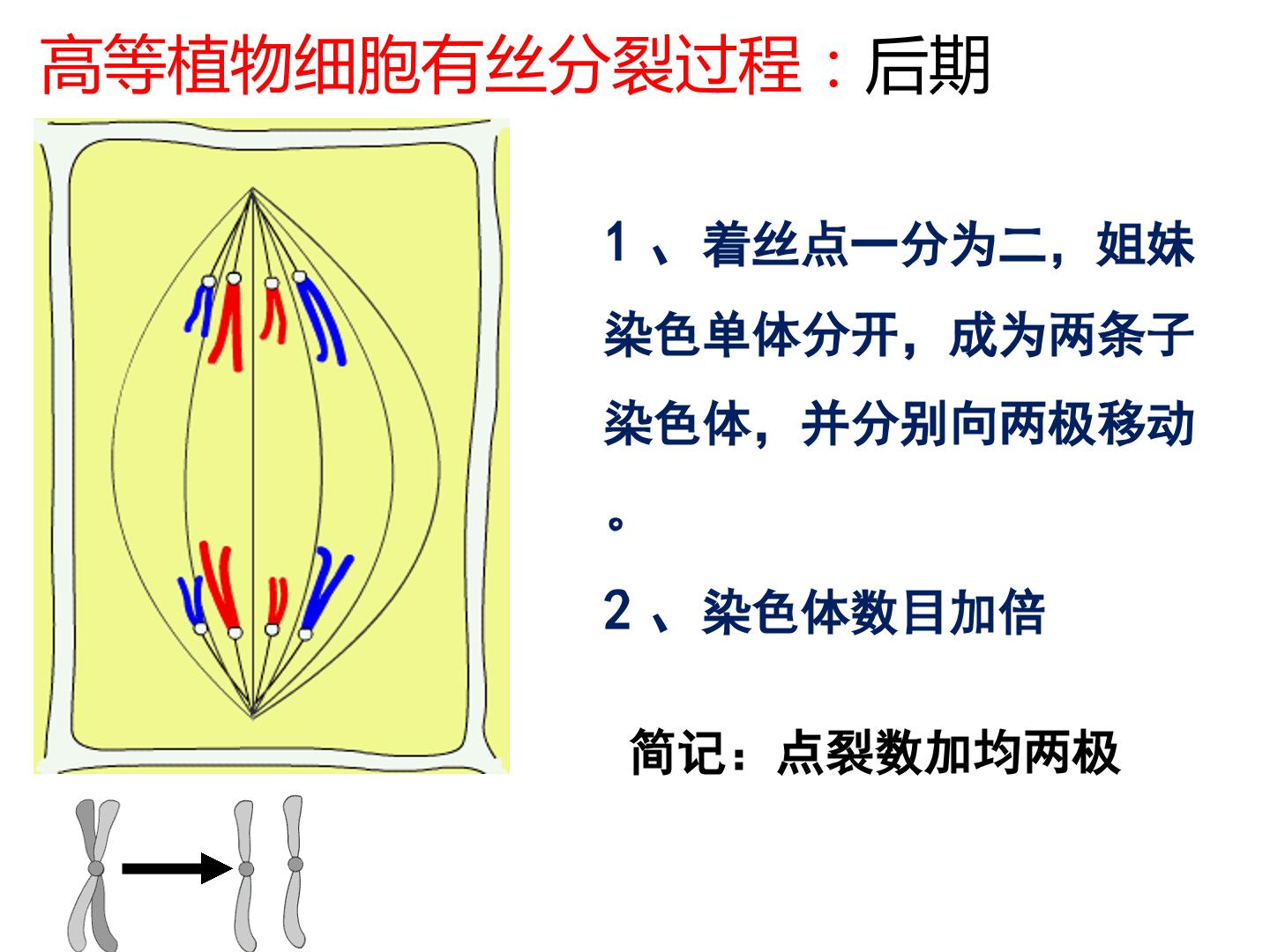 高等植物细胞有丝分裂过程：后期

1、着丝点一分为二，姐妹染色单体分开，成为两条子染色体，并分别向两极移动。

2、染色体数目加倍

简记：点裂数加均两极